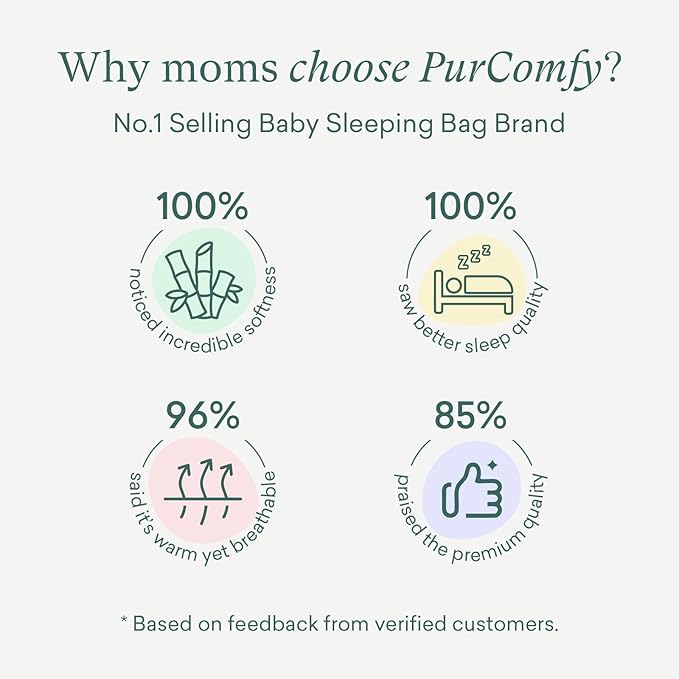 Why moms choose PurComfy?

No.1 Selling Baby Sleeping Bag Brand

100%
noticed incredible softness

100%
zzz
saw better sleep quality

96%
said it's warm yet breathable

85%
praised the premium quality

* Based on feedback from verified customers.